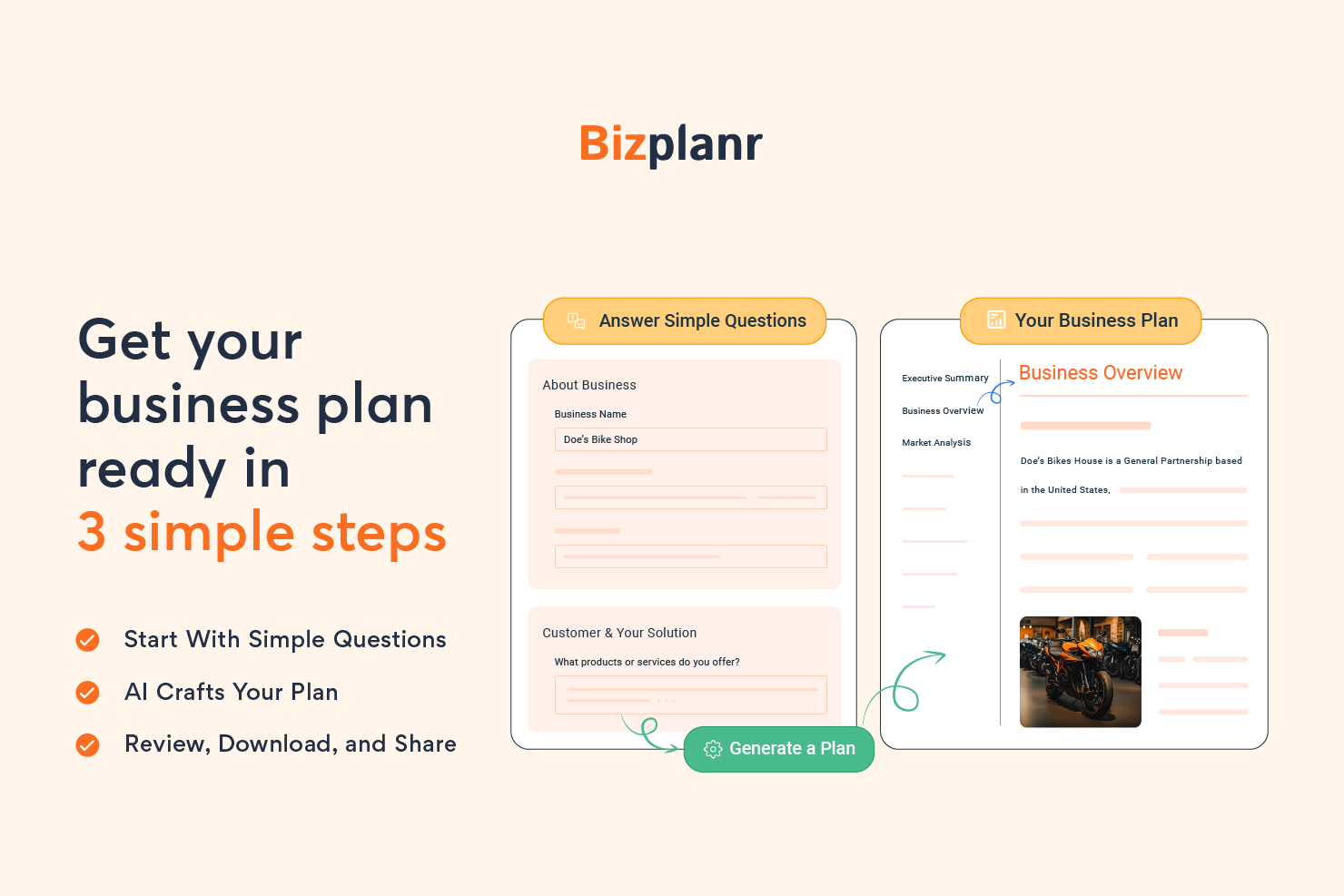 Bizplanr

Get your business plan ready in 3 simple steps

Start With Simple Questions

AI Crafts Your Plan

Review, Download, and Share

Answer Simple Questions

About Business

Business Name

Doe's Bike Shop

Customer & Your Solution

What products or services do you offer?

Generate a Plan

Your Business Plan

Executive Summary

Business Overview

Market Analysis

Business Overview

Doe's Bikes House is a General Partnership based in the United States,